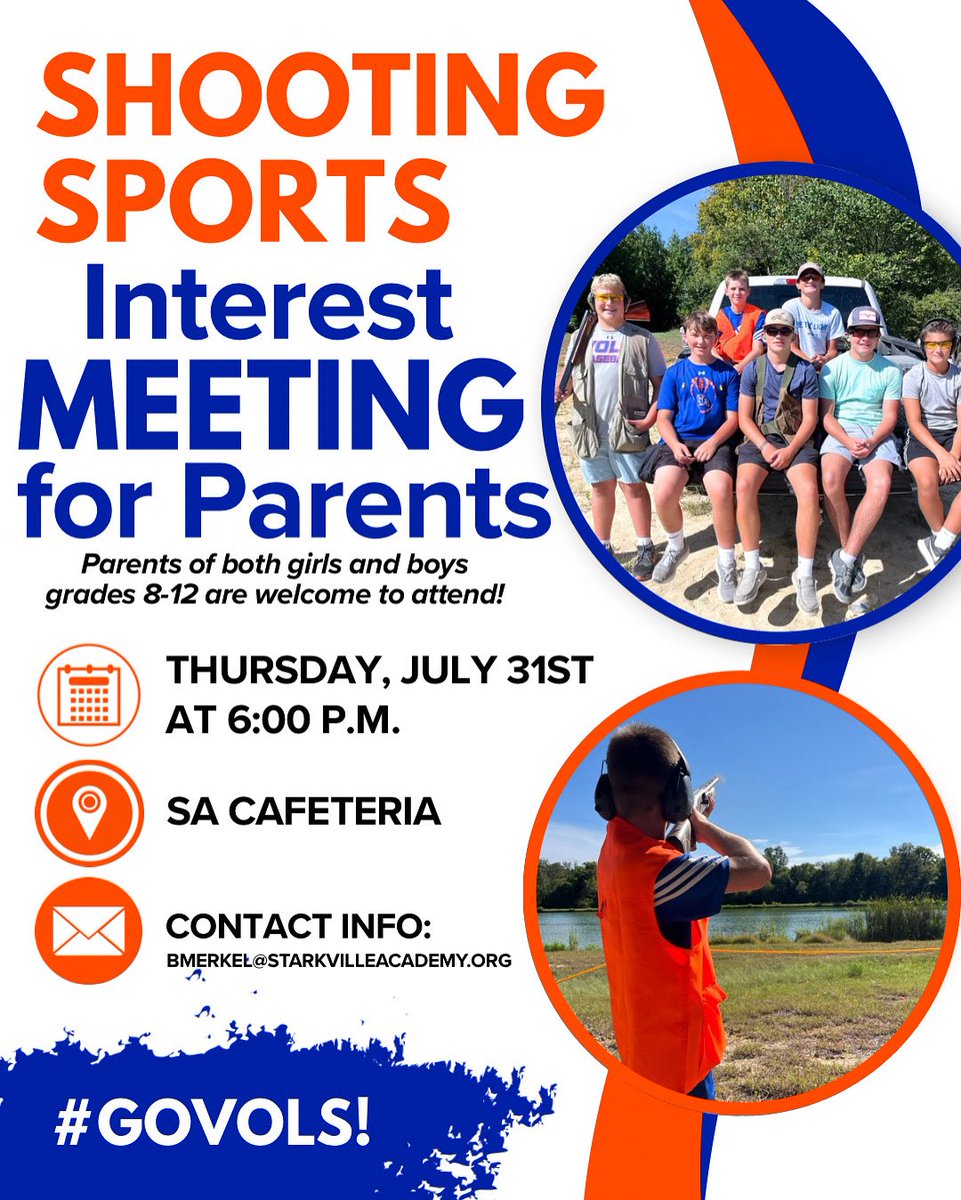 SHOOTING SPORTS
Interest MEETING for Parents

Parents of both girls and boys grades 8-12 are welcome to attend!

THURSDAY, JULY 31ST AT 6:00 P.M.

SA CAFETERIA

CONTACT INFO:
BMERKEL@STARKVILLEACADEMY.ORG

#GOVOLS!